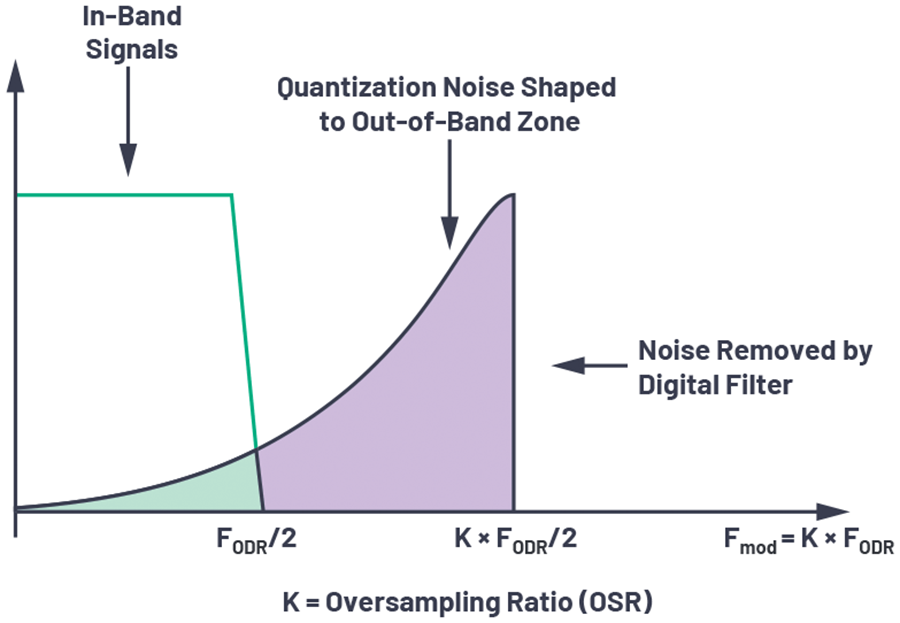 In-Band Signals

Quantization Noise Shaped to Out-of-Band Zone

Noise Removed by Digital Filter

$F_{ODR}/2$

$K \times F_{ODR}/2$

$F_{mod} = K \times F_{ODR}$

K = Oversampling Ratio (OSR)